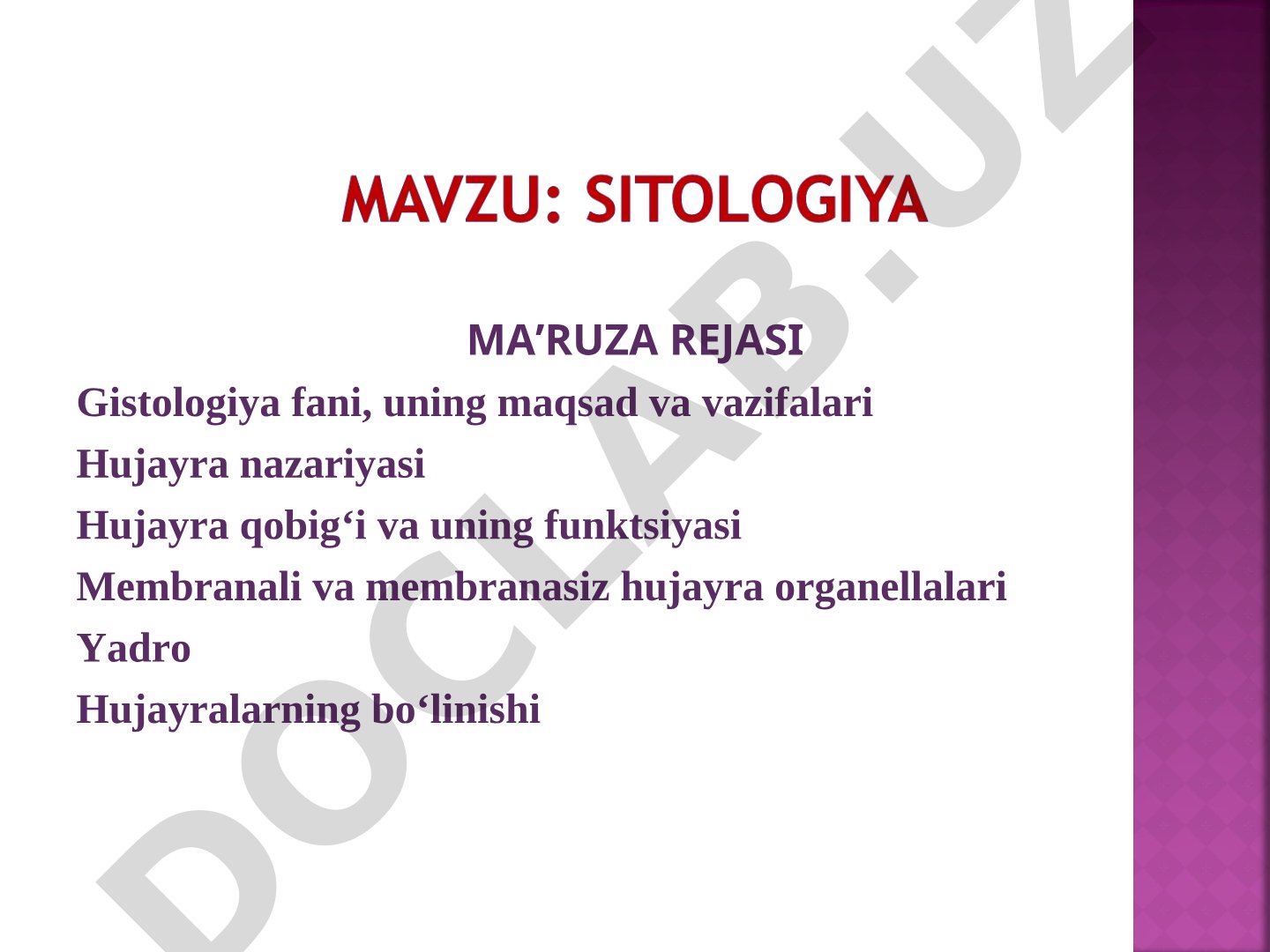 MAVZU: SITOLOGIYA

MA’RUZA REJASI

Gistologiya fani, uning maqsad va vazifalari

Hujayra nazariyasi

Hujayra qobig‘i va uning funktsiyasi

Membranali va membranasiz hujayra organellalari

Yadro

Hujayralarning bo‘linishi

DOCLAB.UZ